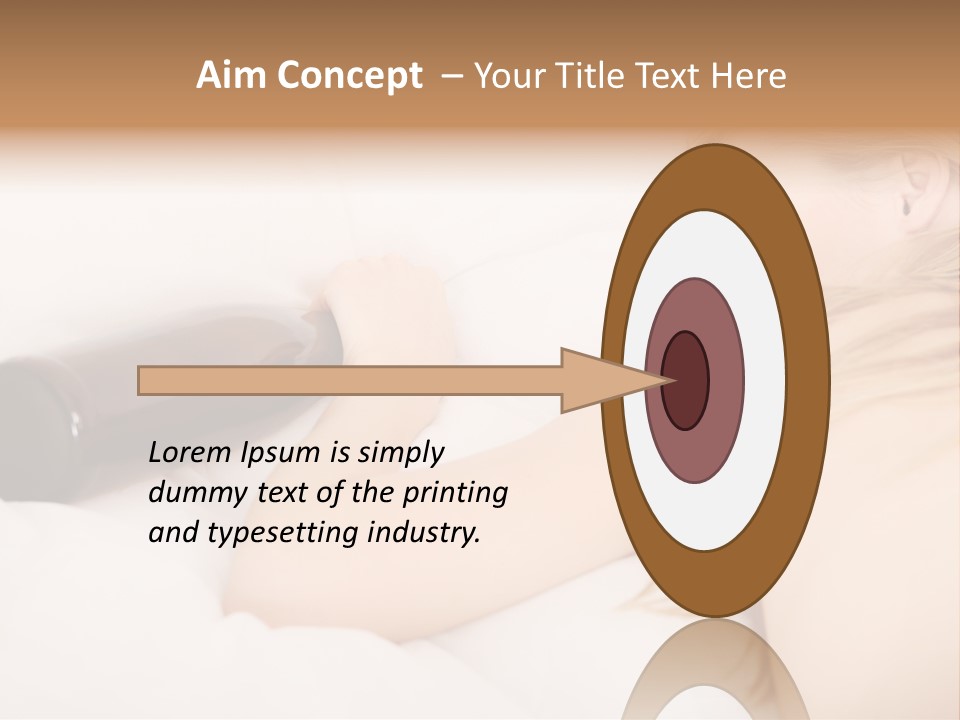 Aim Concept – Your Title Text Here

Lorem Ipsum is simply dummy text of the printing and typesetting industry.